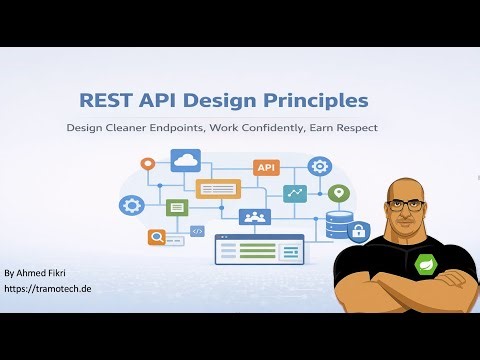 REST API Design Principles

Design Cleaner Endpoints, Work Confidently, Earn Respect

API

</>

By Ahmed Fikri
https://tramotech.de